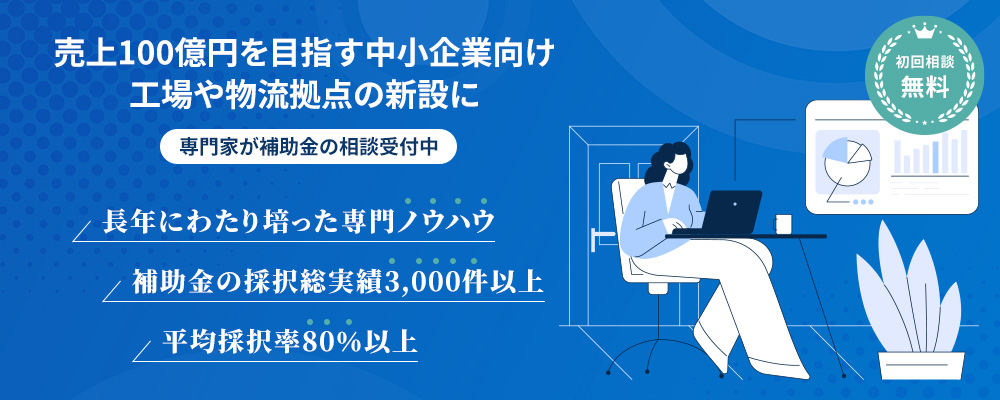 売上100億円を目指す中小企業向け
工場や物流拠点の新設に

専門家が補助金の相談受付中

長年にわたり培った専門ノウハウ

補助金の採択総実績3,000件以上

平均採択率80%以上

初回相談
無料